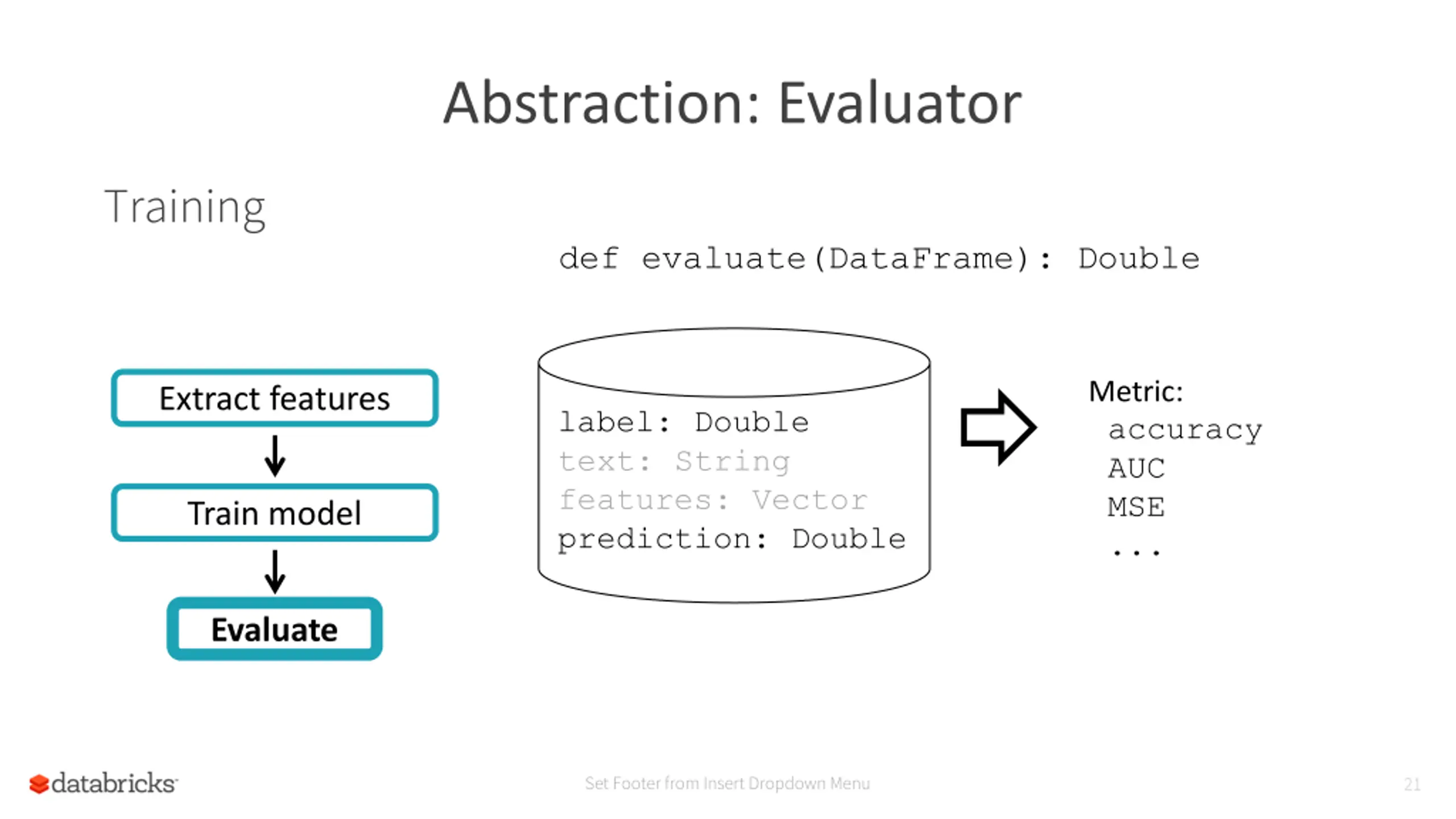 Abstraction: Evaluator

Training

def evaluate(DataFrame): Double

Extract features

Train model

Evaluate

label: Double
text: String
features: Vector
prediction: Double

Metric:
accuracy
AUC
MSE
...

databricks

Set Footer from Insert Dropdown Menu

21